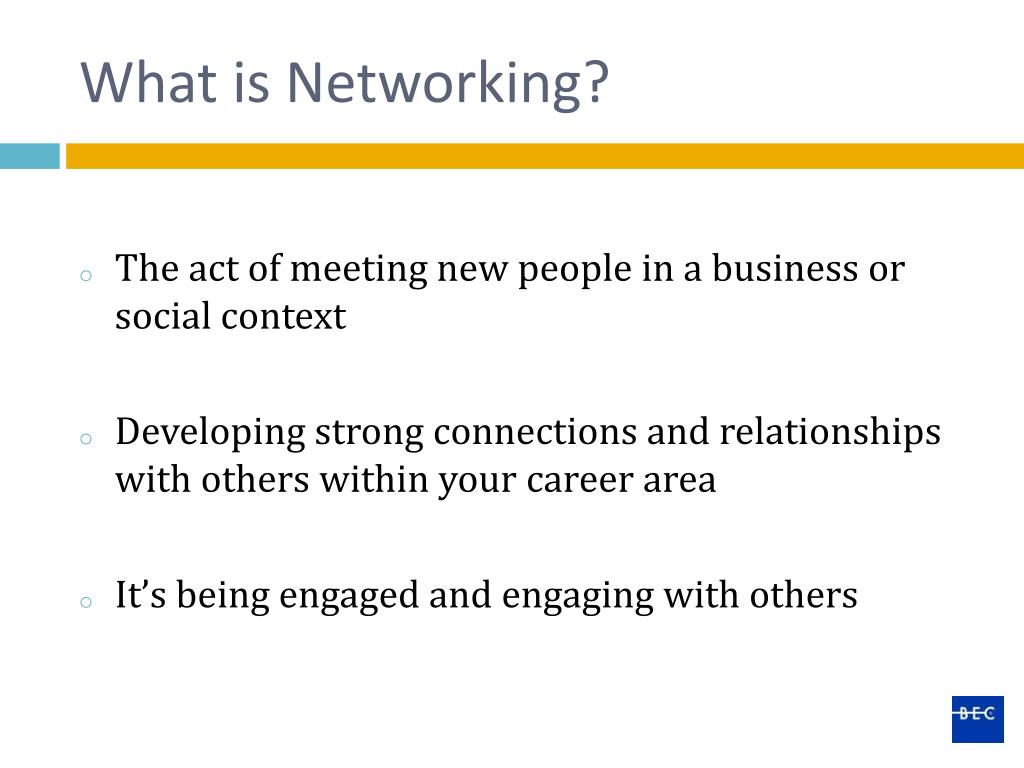 What is Networking?

o The act of meeting new people in a business or social context

o Developing strong connections and relationships with others within your career area

o It’s being engaged and engaging with others

BEC